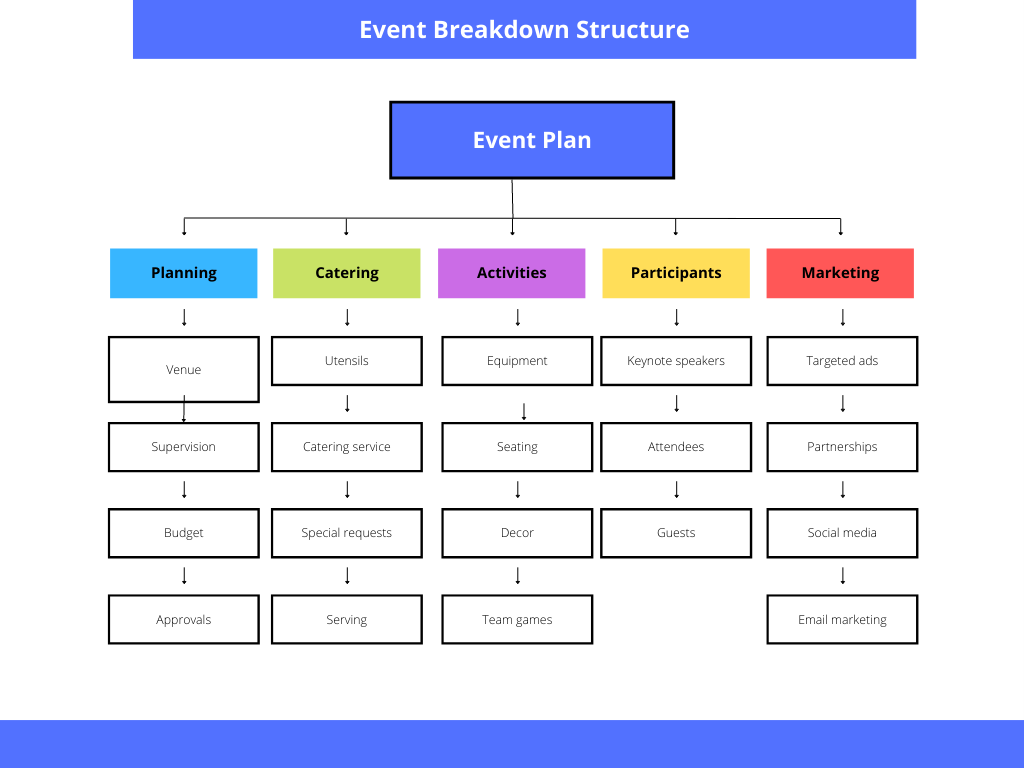 Event Breakdown Structure

Event Plan

Planning
Venue
Supervision
Budget
Approvals

Catering
Utensils
Catering service
Special requests
Serving

Activities
Equipment
Seating
Decor
Team games

Participants
Keynote speakers
Attendees
Guests

Marketing
Targeted ads
Partnerships
Social media
Email marketing